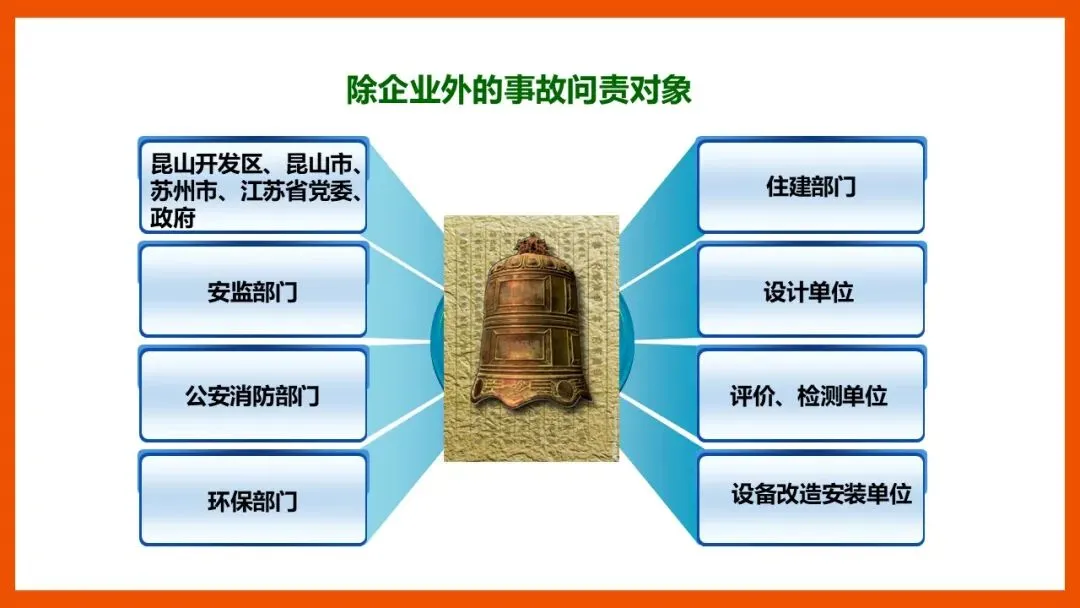 除企业外的事故问责对象

昆山开发区、昆山市、苏州市、江苏省党委、政府

安监部门

公安消防部门

环保部门

住建部门

设计单位

评价、检测单位

设备改造安装单位